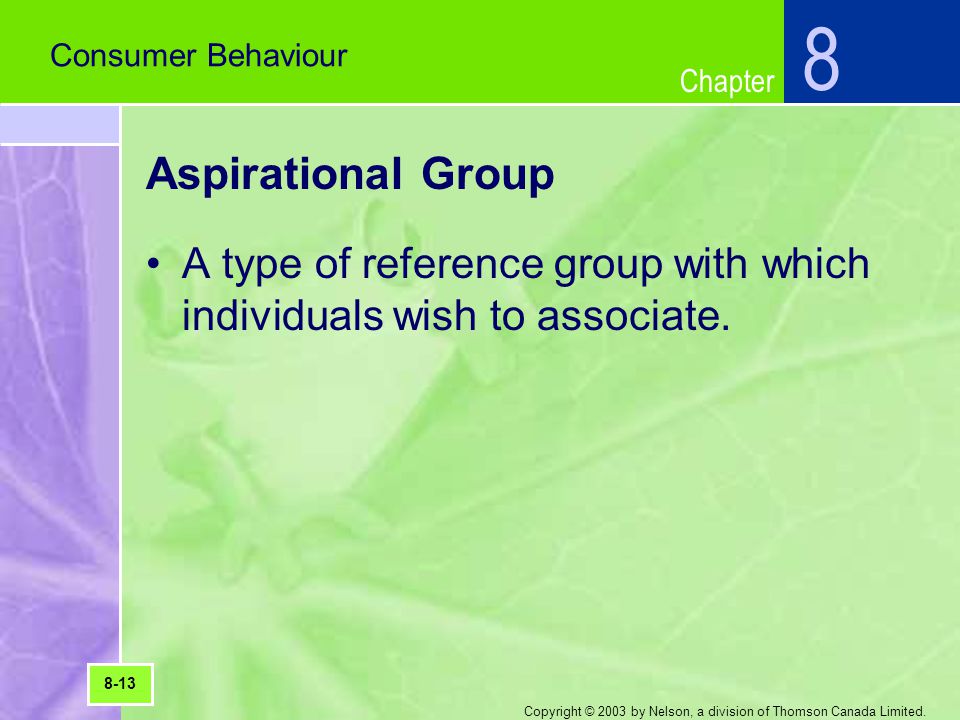 Consumer Behaviour

Chapter 8

Aspirational Group

• A type of reference group with which individuals wish to associate.

8-13

Copyright © 2003 by Nelson, a division of Thomson Canada Limited.